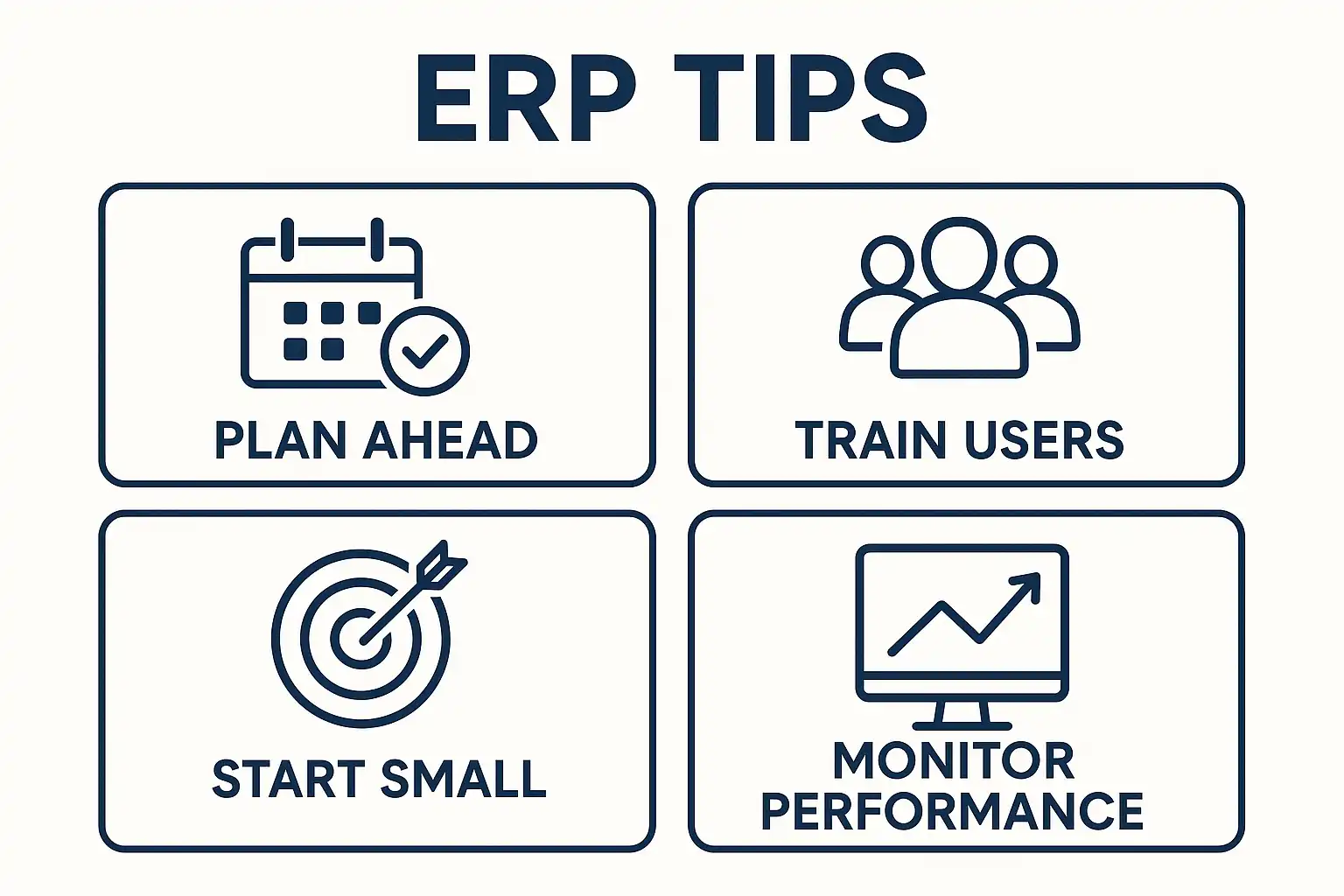 ERP TIPS

PLAN AHEAD

TRAIN USERS

START SMALL

MONITOR PERFORMANCE